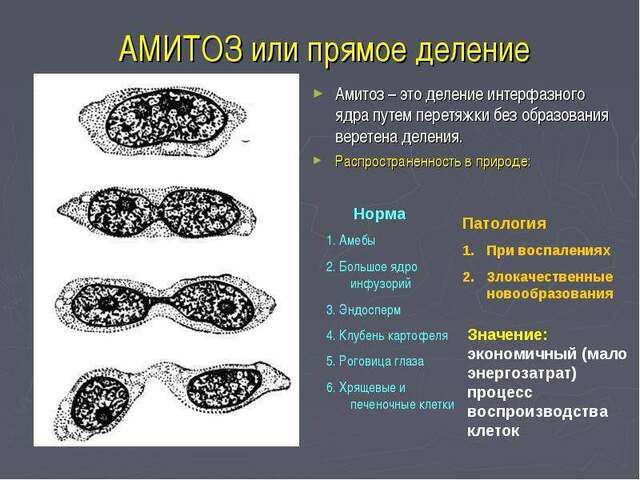 АМИТОЗ или прямое деление

► Амитоз – это деление интерфазного ядра путем перетяжки без образования веретена деления.

► Распространенность в природе:

Норма

1. Амебы
2. Большое ядро инфузорий
3. Эндосперм
4. Клубень картофеля
5. Роговица глаза
6. Хрящевые и печеночные клетки

Патология

1. При воспалениях
2. Злокачественные новообразования

Значение: экономичный (мало энергозатрат) процесс воспроизводства клеток